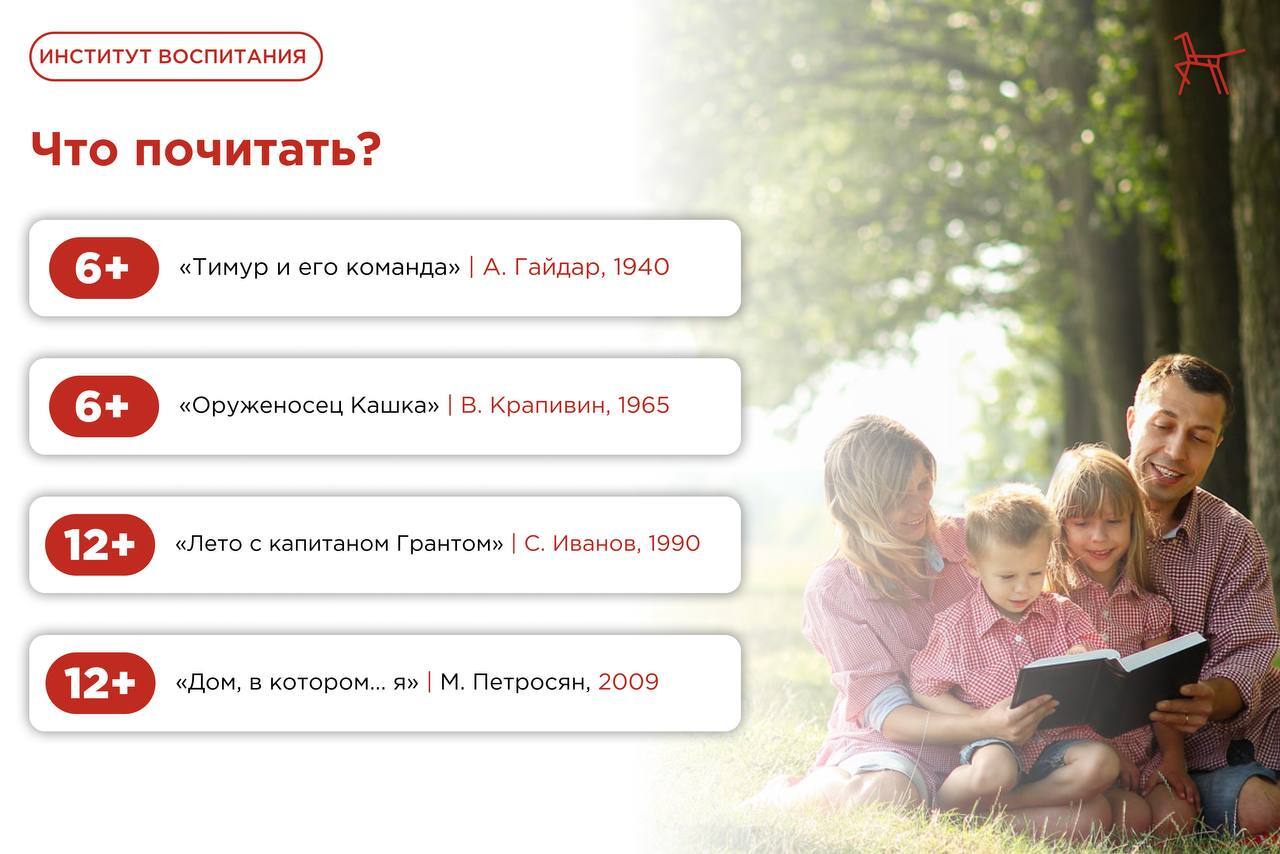 ИНСТИТУТ ВОСПИТАНИЯ

Что почитать?

6+ «Тимур и его команда» | А. Гайдар, 1940

6+ «Оруженосец Кашка» | В. Крапивин, 1965

12+ «Лето с капитаном Грантом» | С. Иванов, 1990

12+ «Дом, в котором... я» | М. Петросян, 2009